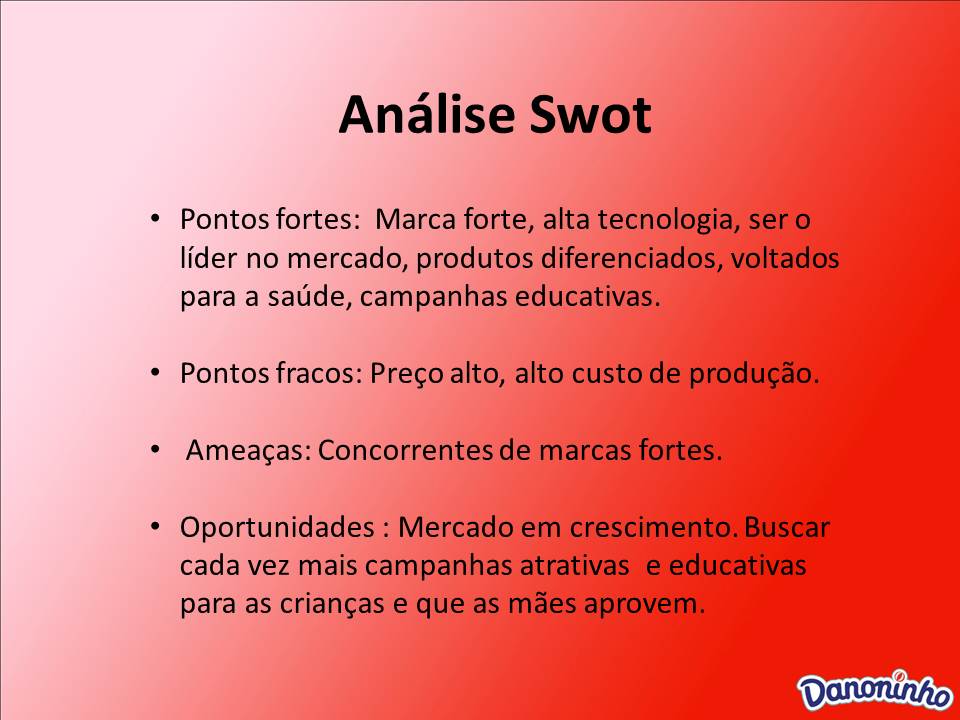 Análise Swot

• Pontos fortes: Marca forte, alta tecnologia, ser o líder no mercado, produtos diferenciados, voltados para a saúde, campanhas educativas.

• Pontos fracos: Preço alto, alto custo de produção.

• Ameaças: Concorrentes de marcas fortes.

• Oportunidades : Mercado em crescimento. Buscar cada vez mais campanhas atrativas e educativas para as crianças e que as mães aprovem.

Danoninho